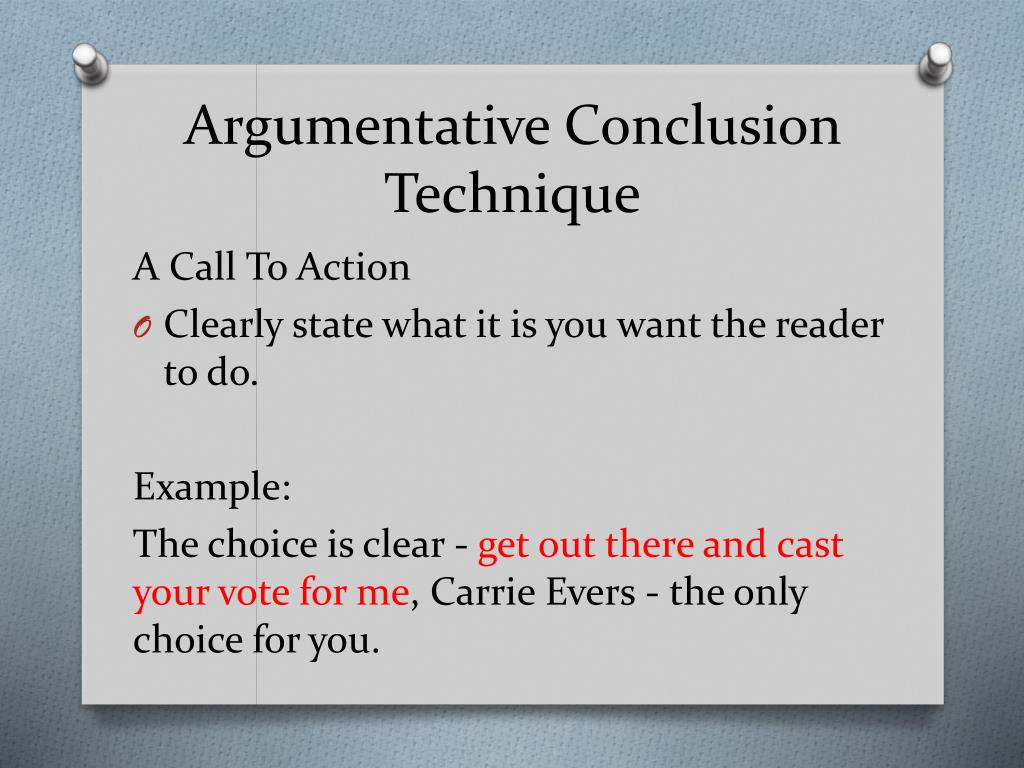 Argumentative Conclusion Technique

A Call To Action

O Clearly state what it is you want the reader to do.

Example:

The choice is clear - get out there and cast your vote for me, Carrie Evers - the only choice for you.